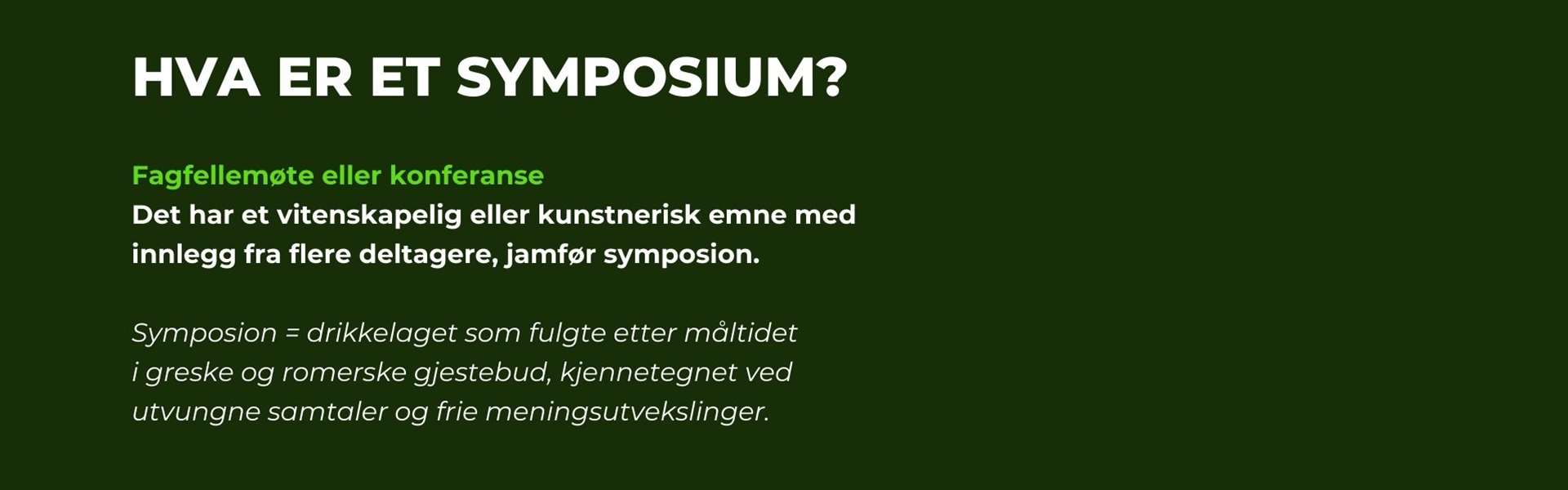 HVA ER ET SYMPOSIUM?

Fagfellemøte eller konferanse
Det har et vitenskapelig eller kunstnerisk emne med innlegg fra flere deltagere, jamfør symposion.

Symposion = drikkelaget som fulgte etter måltidet i greske og romerske gjestebud, kjennetegnet ved utvungne samtaler og frie meningsutvekslinger.